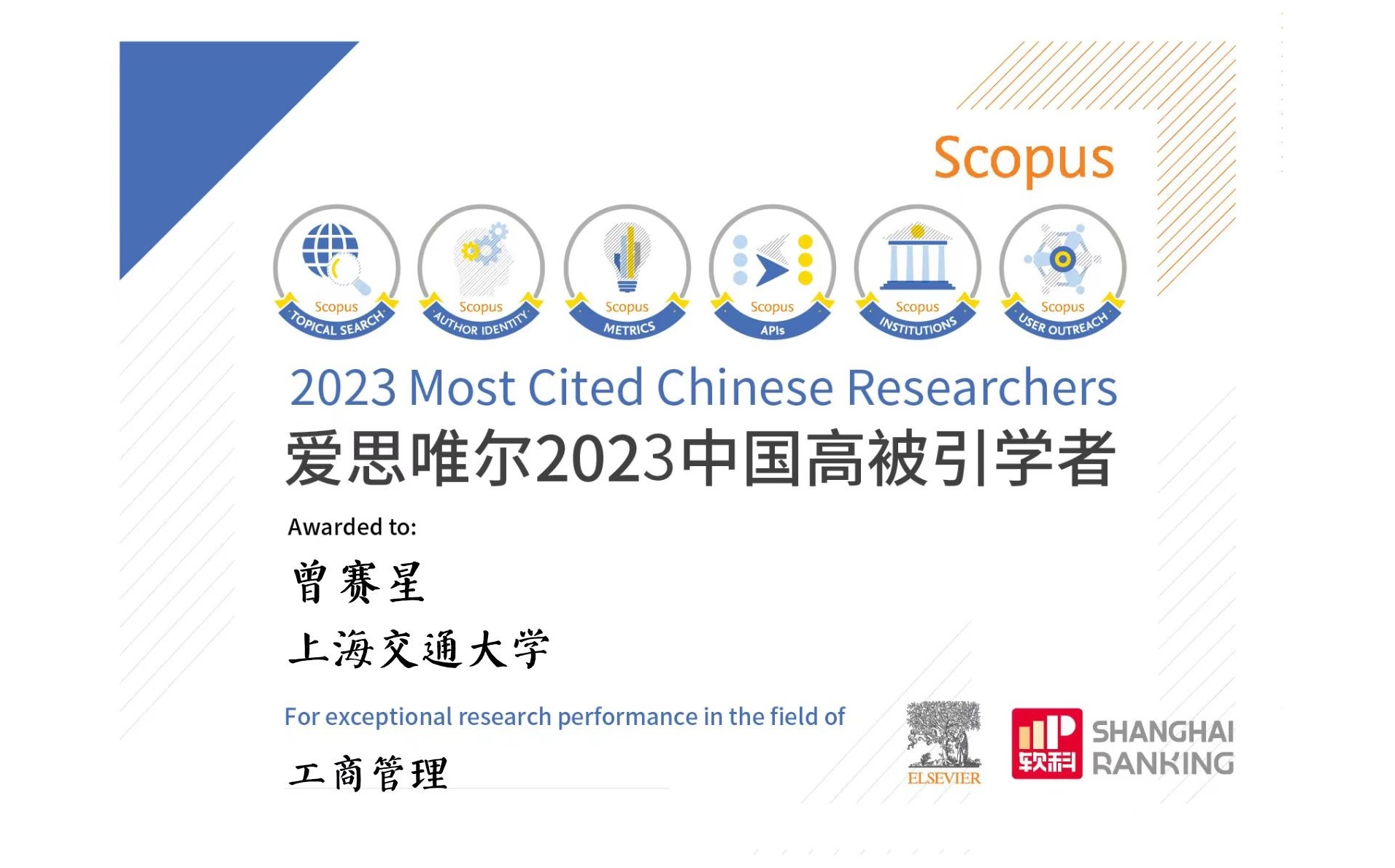 Scopus

Scopus TOPICAL SEARCH

Scopus AUTHOR IDENTITY

Scopus METRICS

Scopus APIs

Scopus INSTITUTIONS

Scopus USER OUTREACH

2023 Most Cited Chinese Researchers

爱思唯尔2023中国高被引学者

Awarded to:

曾赛星

上海交通大学

For exceptional research performance in the field of

工商管理

ELSEVIER

软科 SHANGHAI RANKING